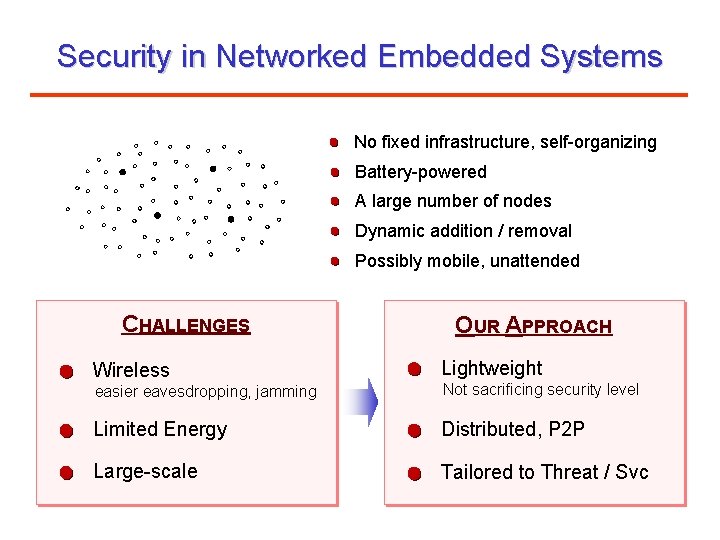 Security in Networked Embedded Systems

No fixed infrastructure, self-organizing
Battery-powered
A large number of nodes
Dynamic addition / removal
Possibly mobile, unattended

CHALLENGES

Wireless
easier eavesdropping, jamming

Limited Energy

Large-scale

OUR APPROACH

Lightweight
Not sacrificing security level

Distributed, P2P

Tailored to Threat / Svc